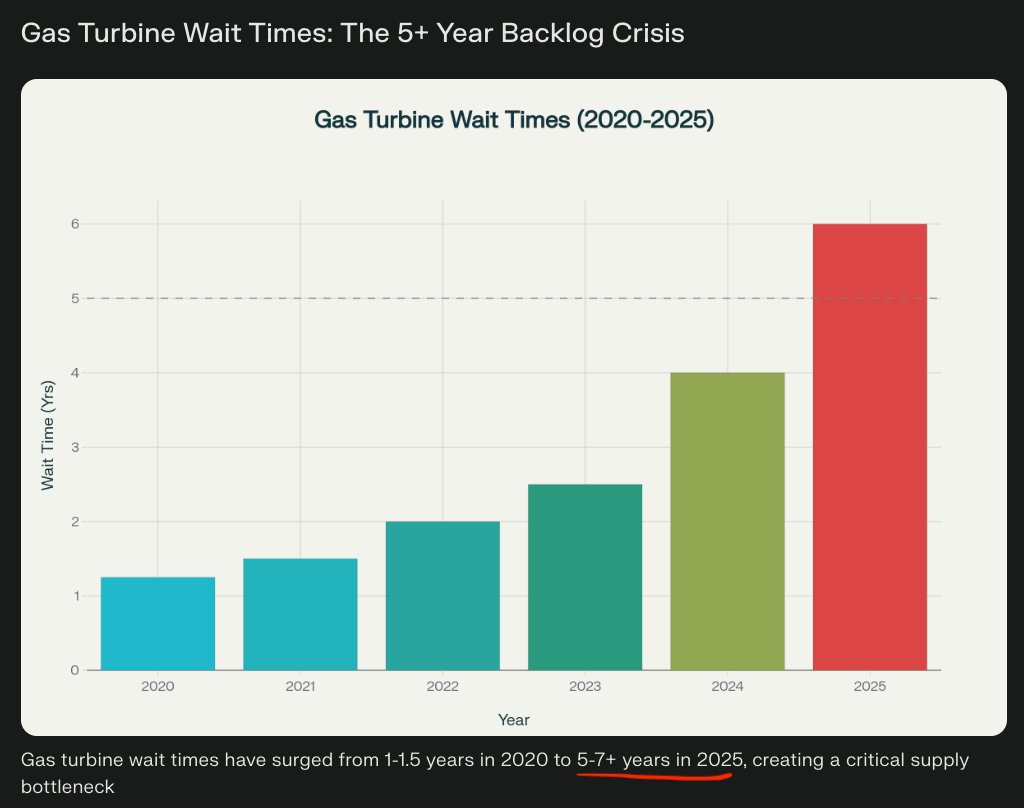 Gas Turbine Wait Times: The 5+ Year Backlog Crisis

Gas Turbine Wait Times (2020-2025)

Wait Time (Yrs)

6
5
4
3
2
1
0

2020
2021
2022
2023
2024
2025

Year

Gas turbine wait times have surged from 1-1.5 years in 2020 to 5-7+ years in 2025, creating a critical supply bottleneck